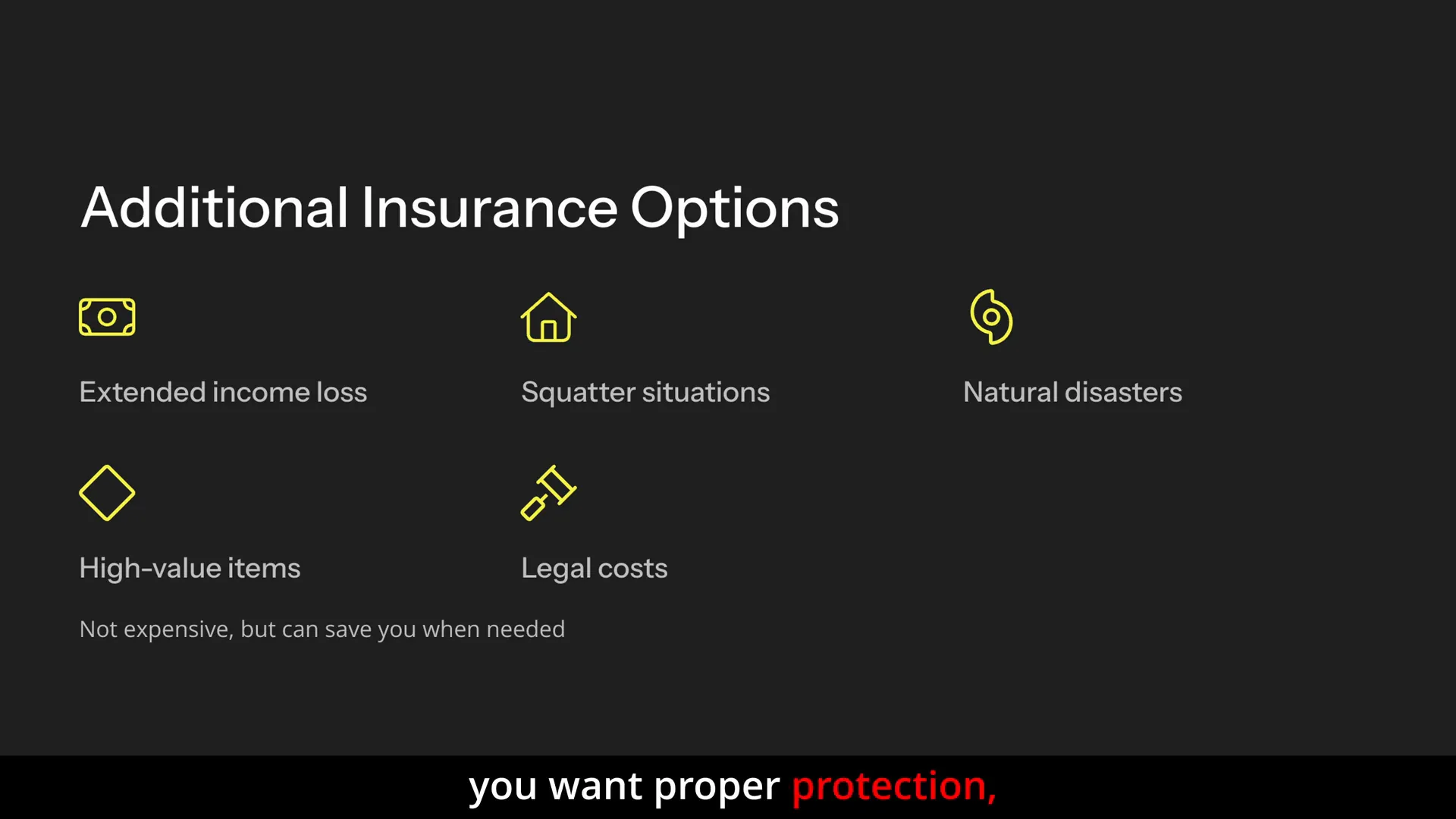 Additional Insurance Options

Extended income loss

Squatter situations

Natural disasters

High-value items

Legal costs

Not expensive, but can save you when needed

you want proper protection,